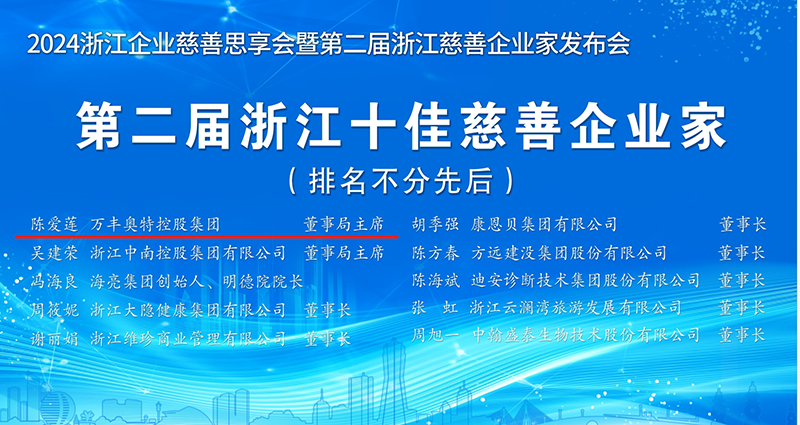 2024浙江企业慈善思享会暨第二届浙江慈善企业家发布会

第二届浙江十佳慈善企业家

（排名不分先后）

陈爱莲　万丰奥特控股集团　董事局主席
吴建荣　浙江中南控股集团有限公司　董事局主席
冯海良　海亮集团创始人、明德院院长
周筱妮　浙江大隐健康集团有限公司　董事长
谢丽娟　浙江维珍商业管理有限公司　董事长

胡季强　康恩贝集团有限公司　董事长
陈方春　方远建设集团股份有限公司　董事长
陈海斌　迪安诊断技术集团股份有限公司　董事长
张　虹　浙江云澜湾旅游发展有限公司　董事长
周旭一　中翰盛泰生物技术股份有限公司　董事长